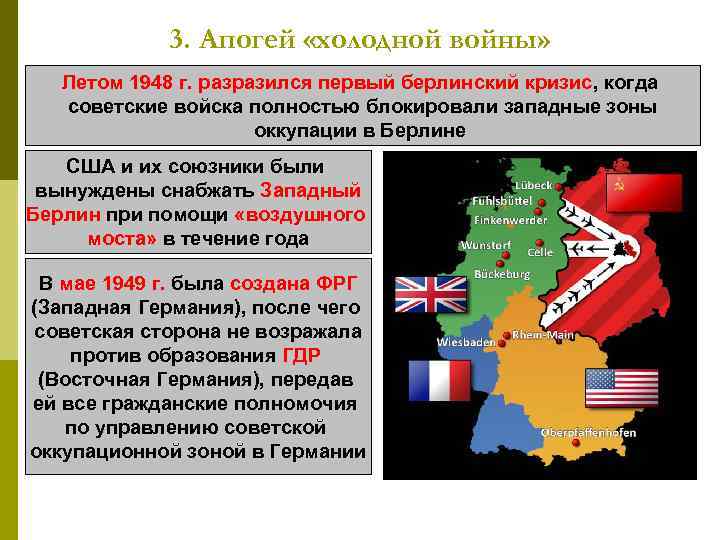 3. Апогей «холодной войны»

Летом 1948 г. разразился первый берлинский кризис, когда советские войска полностью блокировали западные зоны оккупации в Берлине

США и их союзники были вынуждены снабжать Западный Берлин при помощи «воздушного моста» в течение года

В мае 1949 г. была создана ФРГ (Западная Германия), после чего советская сторона не возражала против образования ГДР (Восточная Германия), передав ей все гражданские полномочия по управлению советской оккупационной зоной в Германии

Lübeck
Fuhlsbüttel
Finkenwerder
Wunstorf
Celle
Bückeburg
Rhein-Main
Wiesbaden
Oberpfaffenhofen